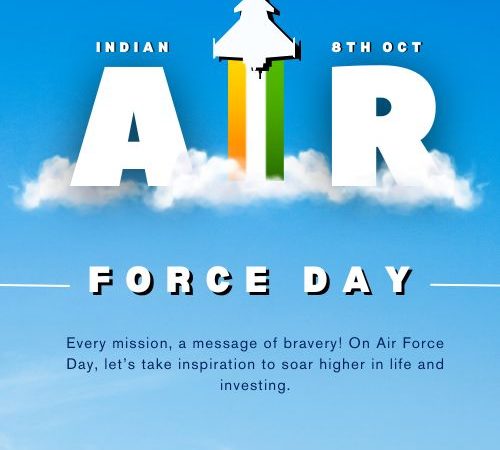 INDIAN 8TH OCT

AIR

FORCE DAY

Every mission, a message of bravery! On Air Force Day, let's take inspiration to soar higher in life and investing.